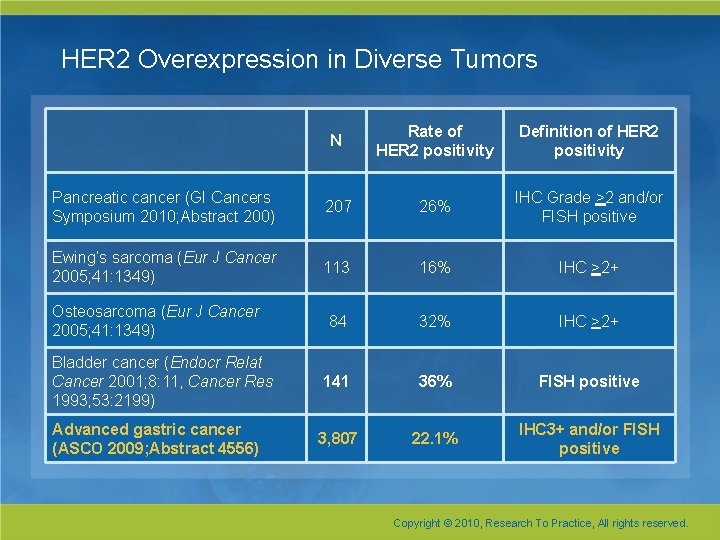 HER2 Overexpression in Diverse Tumors

| | N | Rate of HER2 positivity | Definition of HER2 positivity |
|---|---|---|---|
| Pancreatic cancer (GI Cancers Symposium 2010;Abstract 200) | 207 | 26% | IHC Grade $\geq$2 and/or FISH positive |
| Ewing's sarcoma (Eur J Cancer 2005;41:1349) | 113 | 16% | IHC $\geq$2+ |
| Osteosarcoma (Eur J Cancer 2005;41:1349) | 84 | 32% | IHC $\geq$2+ |
| Bladder cancer (Endocr Relat Cancer 2001;8:11, Cancer Res 1993;53:2199) | 141 | 36% | FISH positive |
| Advanced gastric cancer (ASCO 2009;Abstract 4556) | 3,807 | 22.1% | IHC3+ and/or FISH positive |

Copyright © 2010, Research To Practice, All rights reserved.